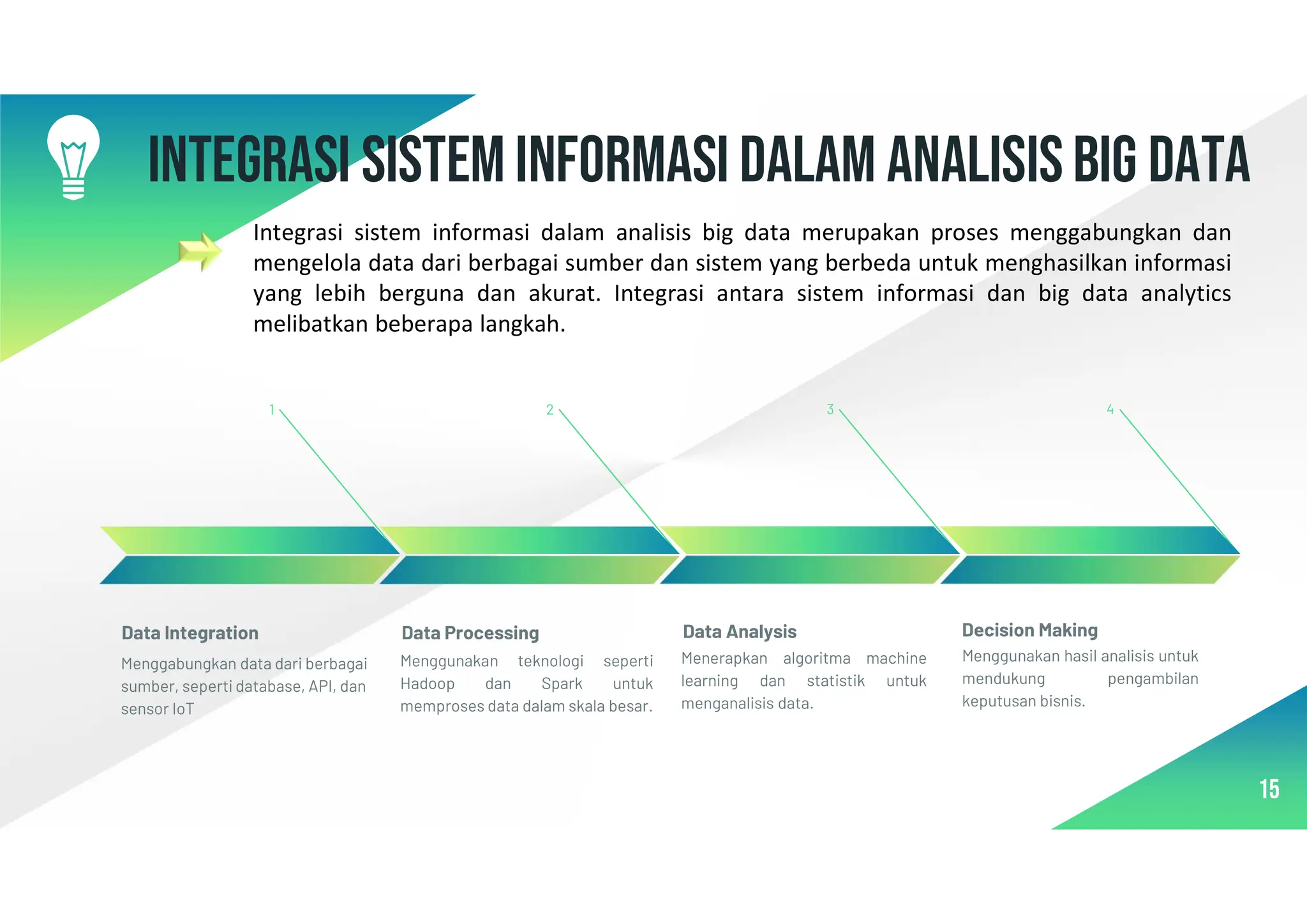 INTEGRASI SISTEM INFORMASI DALAM ANALISIS BIG DATA

Integrasi sistem informasi dalam analisis big data merupakan proses menggabungkan dan mengelola data dari berbagai sumber dan sistem yang berbeda untuk menghasilkan informasi yang lebih berguna dan akurat. Integrasi antara sistem informasi dan big data analytics melibatkan beberapa langkah.

1

2

3

4

Data Integration

Menggabungkan data dari berbagai sumber, seperti database, API, dan sensor IoT

Data Processing

Menggunakan teknologi seperti Hadoop dan Spark untuk memproses data dalam skala besar.

Data Analysis

Menerapkan algoritma machine learning dan statistik untuk menganalisis data.

Decision Making

Menggunakan hasil analisis untuk mendukung pengambilan keputusan bisnis.

15